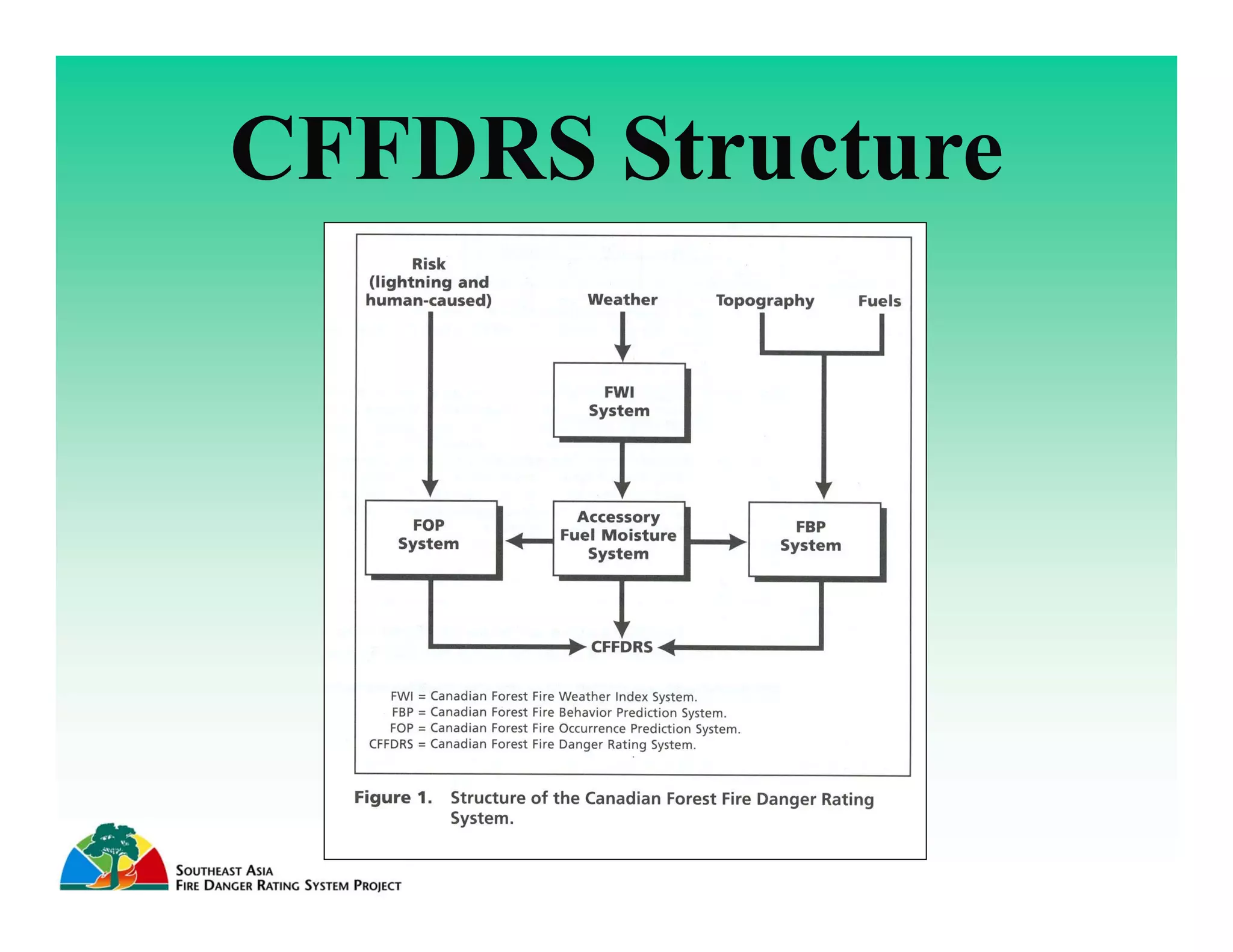 CFFDRS Structure

Risk (lightning and human-caused)

Weather

Topography

Fuels

FWI System

FOP System

Accessory Fuel Moisture System

FBP System

CFFDRS

FWI = Canadian Forest Fire Weather Index System.
FBP = Canadian Forest Fire Behavior Prediction System.
FOP = Canadian Forest Fire Occurrence Prediction System.
CFFDRS = Canadian Forest Fire Danger Rating System.

Figure 1. Structure of the Canadian Forest Fire Danger Rating System.

SOUTHEAST ASIA
FIRE DANGER RATING SYSTEM PROJECT